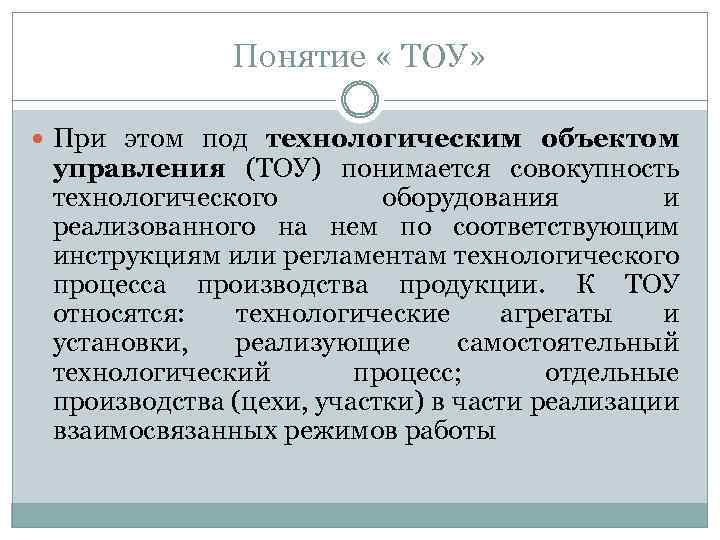 Понятие « ТОУ»

При этом под технологическим объектом управления (ТОУ) понимается совокупность технологического оборудования и реализованного на нем по соответствующим инструкциям или регламентам технологического процесса производства продукции. К ТОУ относятся: технологические агрегаты и установки, реализующие самостоятельный технологический процесс; отдельные производства (цехи, участки) в части реализации взаимосвязанных режимов работы